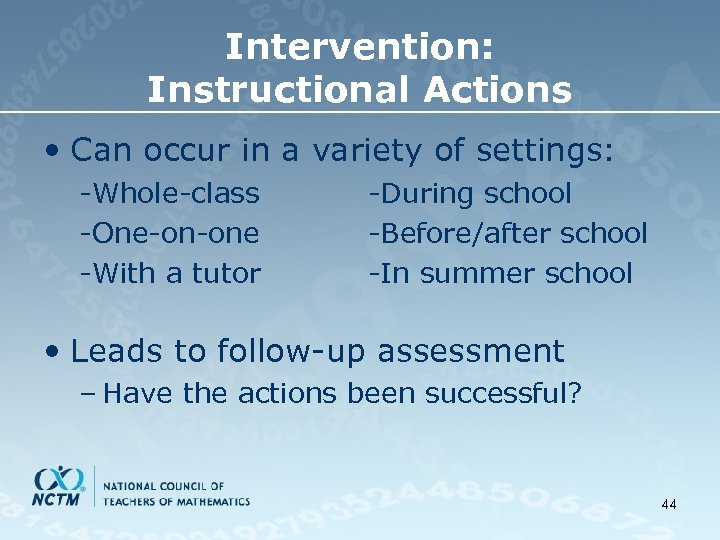 Intervention:
Instructional Actions

• Can occur in a variety of settings:

-Whole-class
-One-on-one
-With a tutor

-During school
-Before/after school
-In summer school

• Leads to follow-up assessment
– Have the actions been successful?

NCTM
NATIONAL COUNCIL OF TEACHERS OF MATHEMATICS

44